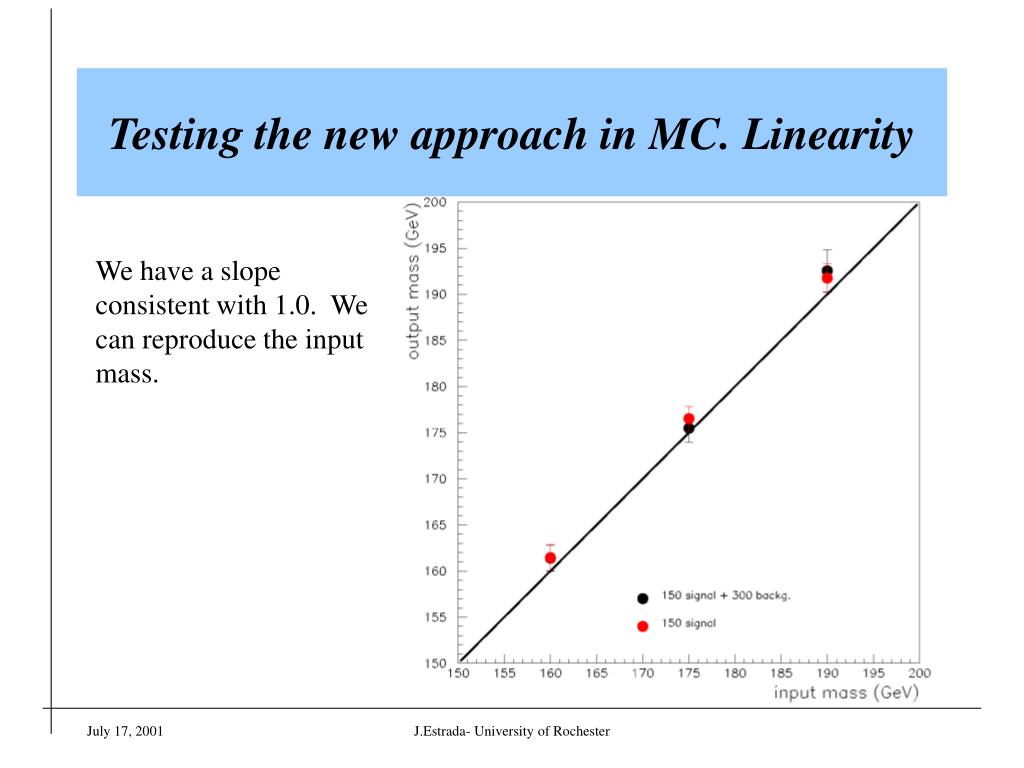 Testing the new approach in MC. Linearity

We have a slope consistent with 1.0. We can reproduce the input mass.

output mass (GeV)
200
195
190
185
180
175
170
165
160
155
150

150 signal + 300 backg.
150 signal

150 155 160 165 170 175 180 185 190 195 200
input mass (GeV)

July 17, 2001
J.Estrada- University of Rochester